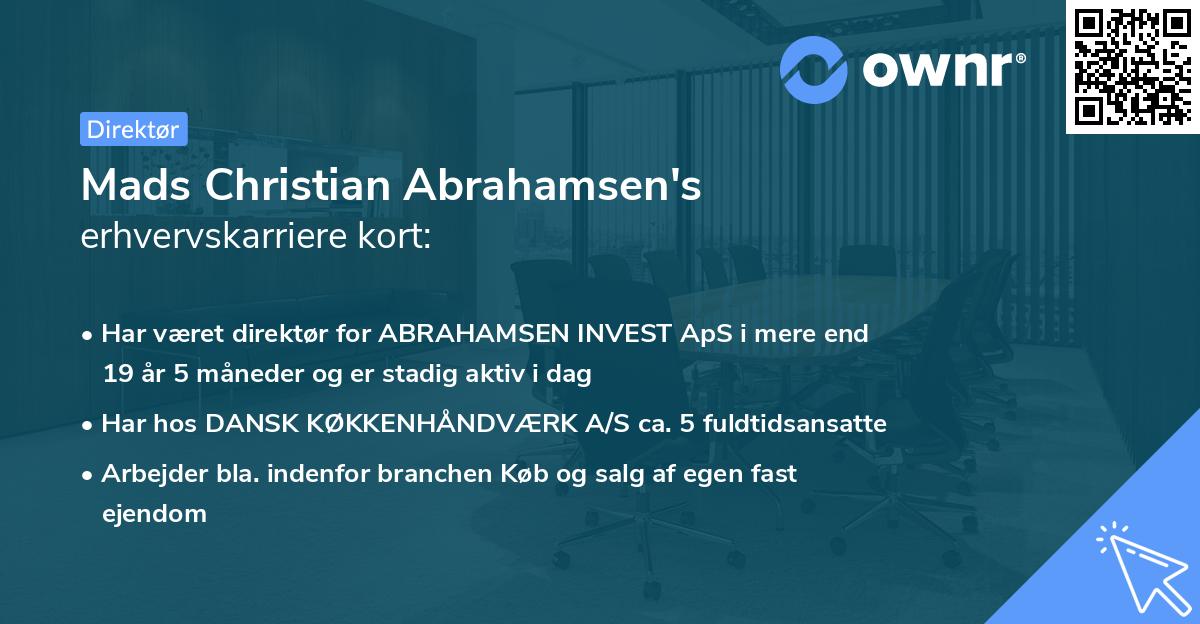 ownr®

Direktør

Mads Christian Abrahamsen's
erhvervskarriere kort:

• Har været direktør for ABRAHAMSEN INVEST ApS i mere end 19 år 5 måneder og er stadig aktiv i dag
• Har hos DANSK KØKKENHÅNDVÆRK A/S ca. 5 fuldtidsansatte
• Arbejder bla. indenfor branchen Køb og salg af egen fast ejendom